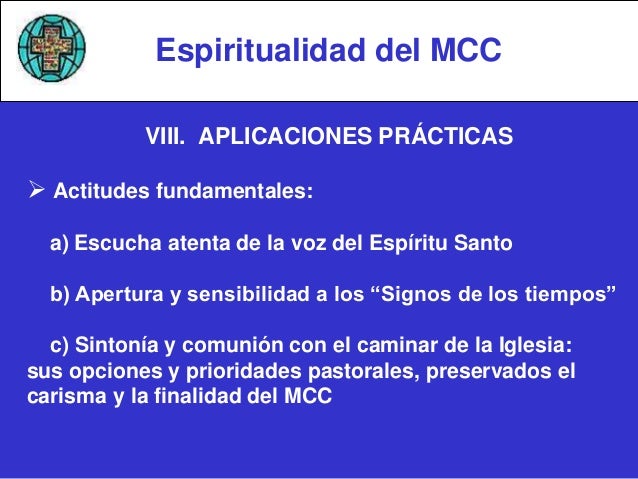 Espiritualidad del MCC

VIII. APLICACIONES PRÁCTICAS

➢ Actitudes fundamentales:

a) Escucha atenta de la voz del Espíritu Santo

b) Apertura y sensibilidad a los “Signos de los tiempos”

c) Sintonía y comunión con el caminar de la Iglesia: sus opciones y prioridades pastorales, preservados el carisma y la finalidad del MCC